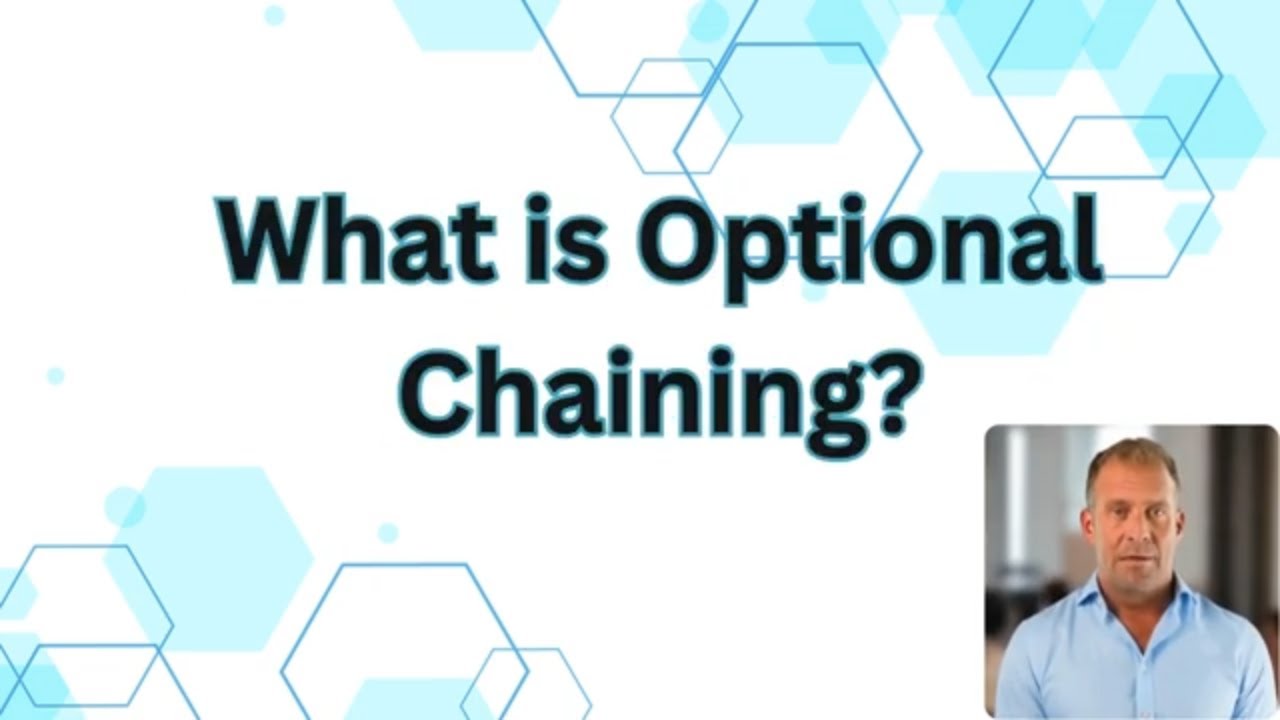 What is Optional Chaining?